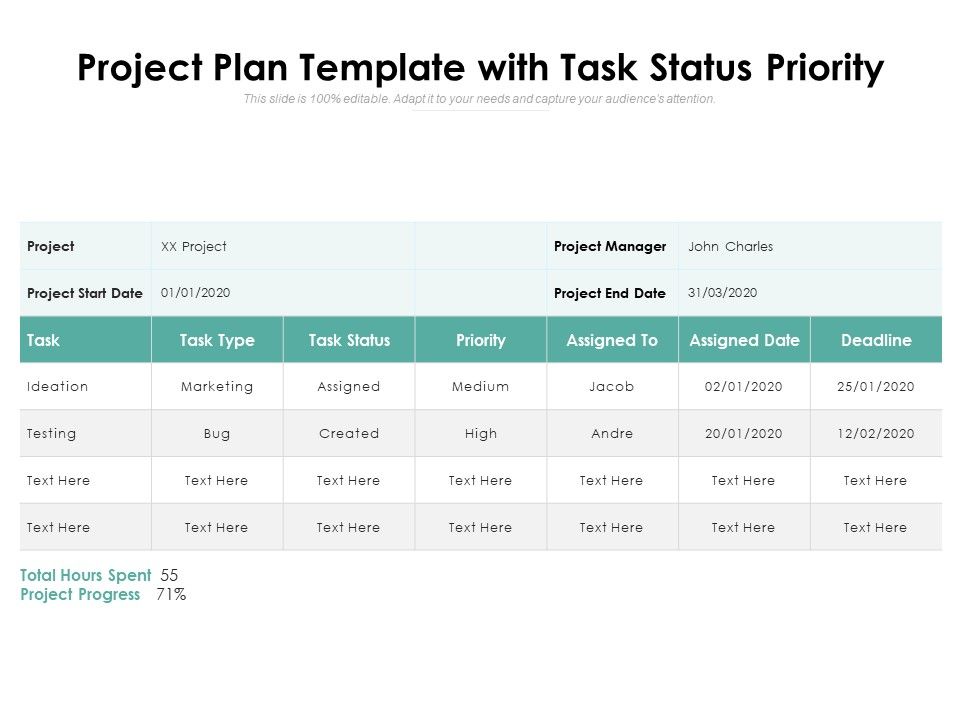 Project Plan Template with Task Status Priority

This slide is 100% editable. Adapt it to your needs and capture your audience's attention.

| Project | XX Project | | | Project Manager | John Charles | |
|---|---|---|---|---|---|---|
| Project Start Date | 01/01/2020 | | | Project End Date | 31/03/2020 | |
| Task | Task Type | Task Status | Priority | Assigned To | Assigned Date | Deadline |
| Ideation | Marketing | Assigned | Medium | Jacob | 02/01/2020 | 25/01/2020 |
| Testing | Bug | Created | High | Andre | 20/01/2020 | 12/02/2020 |
| Text Here | Text Here | Text Here | Text Here | Text Here | Text Here | Text Here |
| Text Here | Text Here | Text Here | Text Here | Text Here | Text Here | Text Here |

Total Hours Spent 55
Project Progress 71%